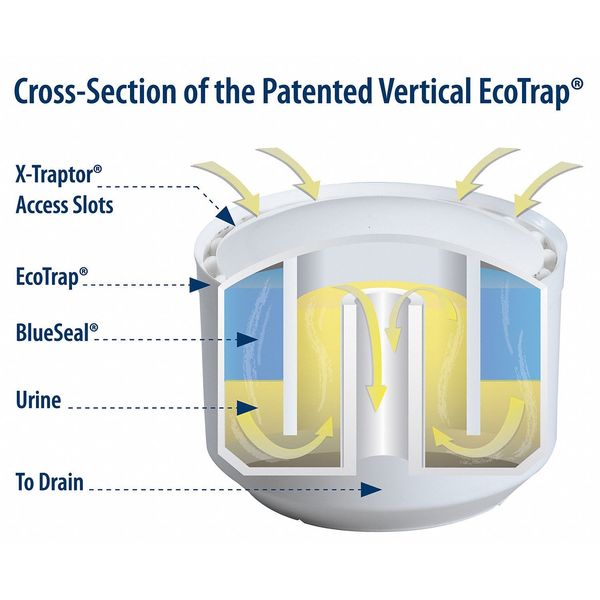 Cross-Section of the Patented Vertical EcoTrap®

X-Traptor®
Access Slots

EcoTrap®

BlueSeal®

Urine

To Drain